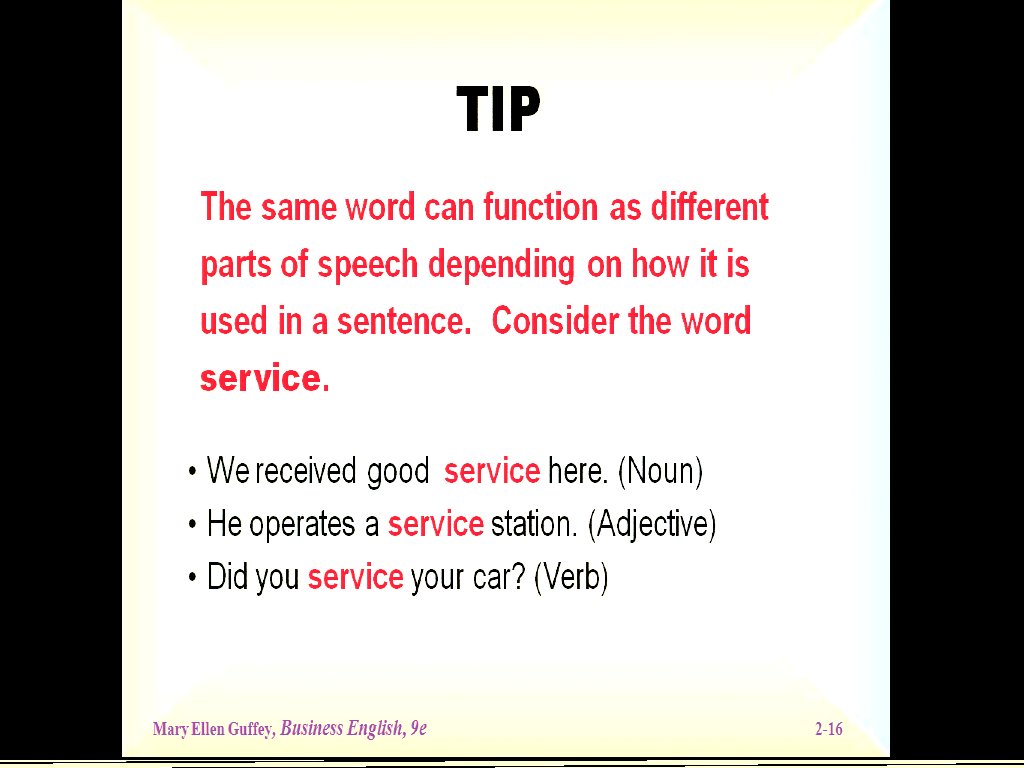 TIP

The same word can function as different parts of speech depending on how it is used in a sentence. Consider the word service.

• We received good service here. (Noun)
• He operates a service station. (Adjective)
• Did you service your car? (Verb)

Mary Ellen Guffey, Business English, 9e

2-16